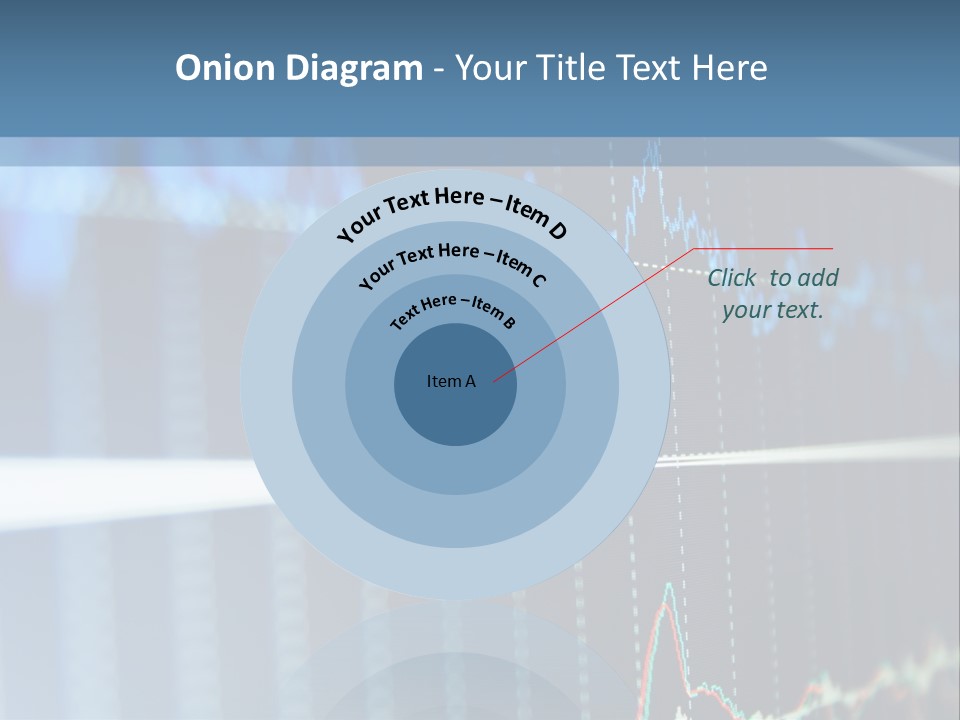 Onion Diagram - Your Title Text Here

Your Text Here – Item D

Your Text Here – Item C

Text Here – Item B

Item A

Click to add your text.